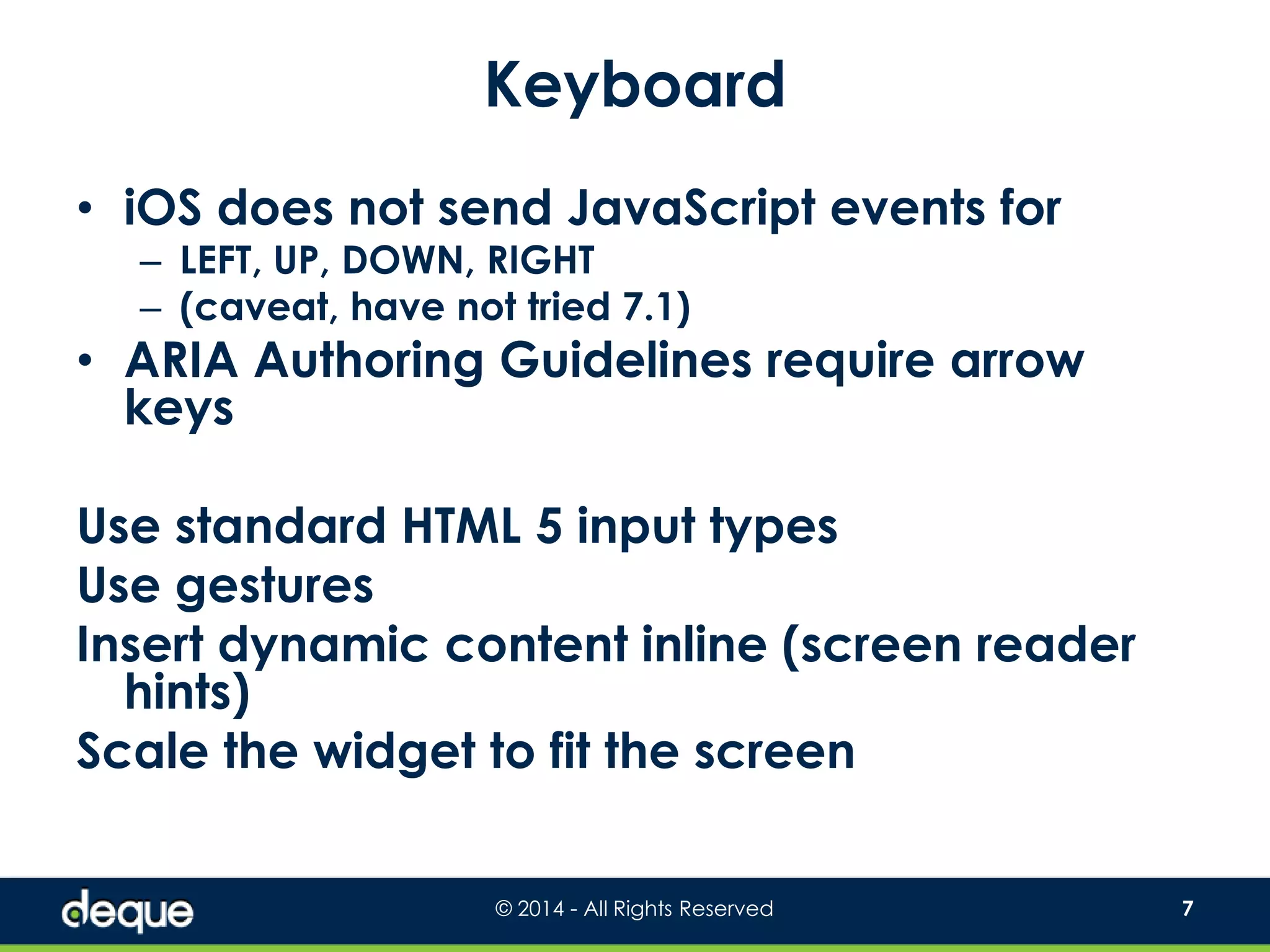 Keyboard

• iOS does not send JavaScript events for
  – LEFT, UP, DOWN, RIGHT
  – (caveat, have not tried 7.1)
• ARIA Authoring Guidelines require arrow keys

Use standard HTML 5 input types
Use gestures
Insert dynamic content inline (screen reader hints)
Scale the widget to fit the screen

deque
© 2014 - All Rights Reserved
7